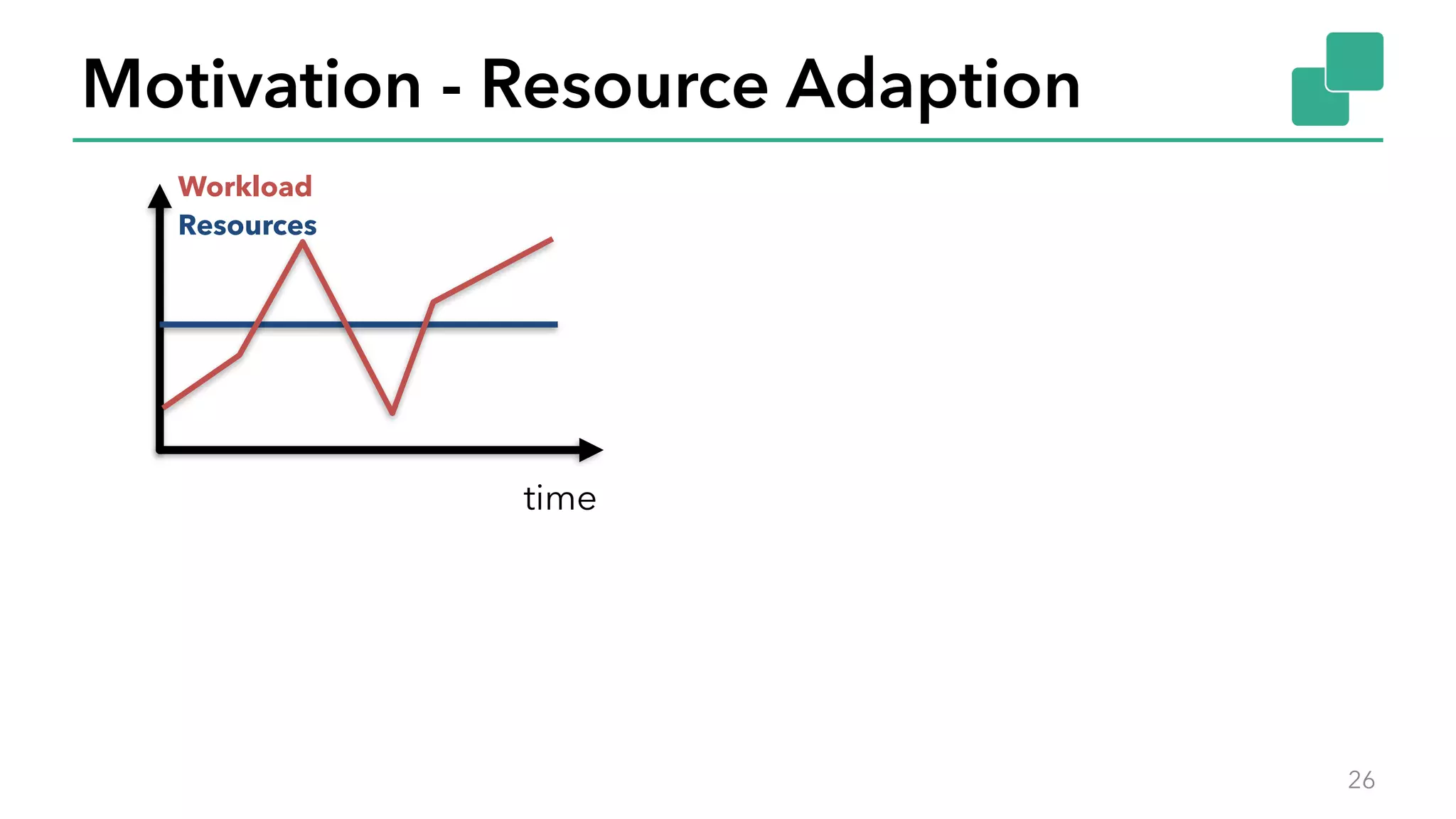 Motivation - Resource Adaption

Workload
Resources

time

26